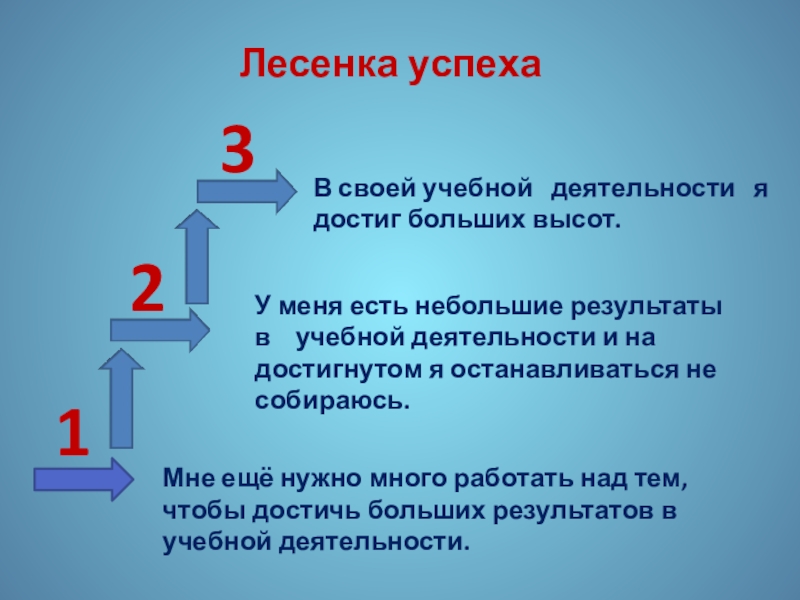 Лесенка успеха

3

В своей учебной деятельности я достиг больших высот.

2

У меня есть небольшие результаты в учебной деятельности и на достигнутом я останавливаться не собираюсь.

1

Мне ещё нужно много работать над тем, чтобы достичь больших результатов в учебной деятельности.